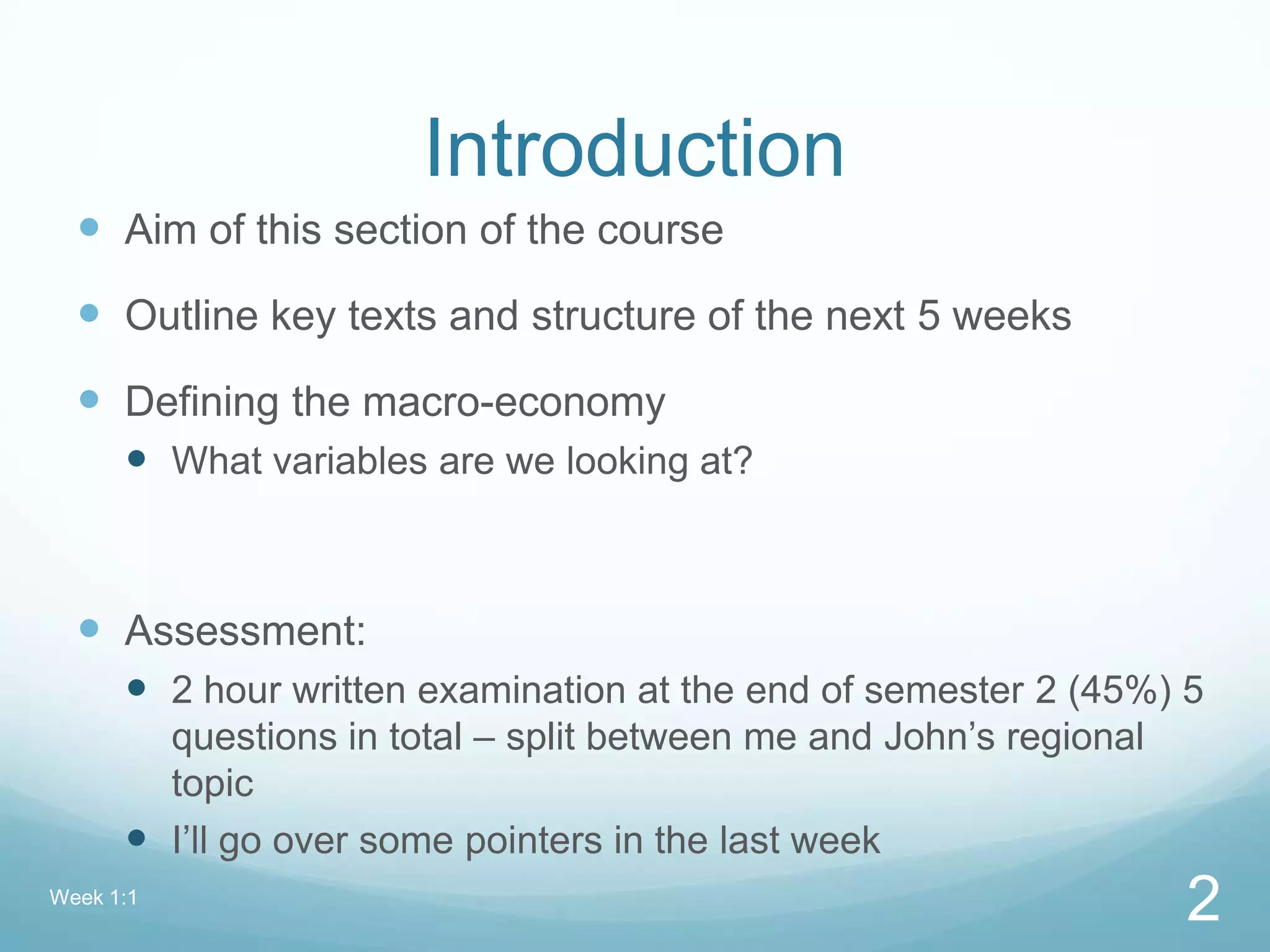 Introduction

- Aim of this section of the course
- Outline key texts and structure of the next 5 weeks
- Defining the macro-economy
  - What variables are we looking at?
- Assessment:
  - 2 hour written examination at the end of semester 2 (45%) 5 questions in total – split between me and John’s regional topic
  - I’ll go over some pointers in the last week

Week 1:1

2